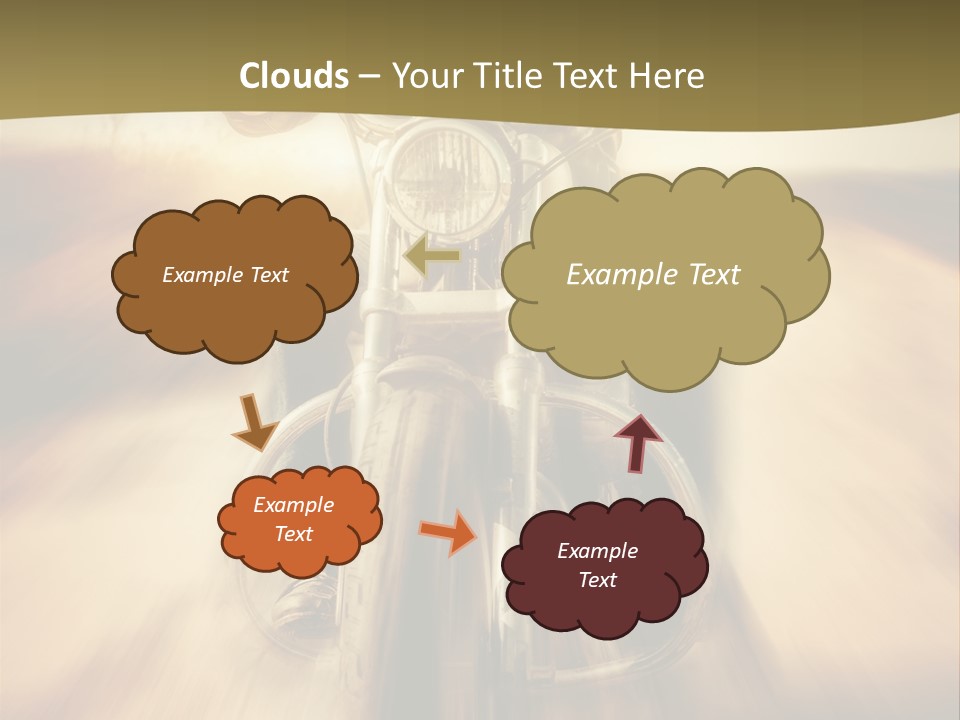 Clouds – Your Title Text Here

Example Text

Example Text

Example Text

Example Text